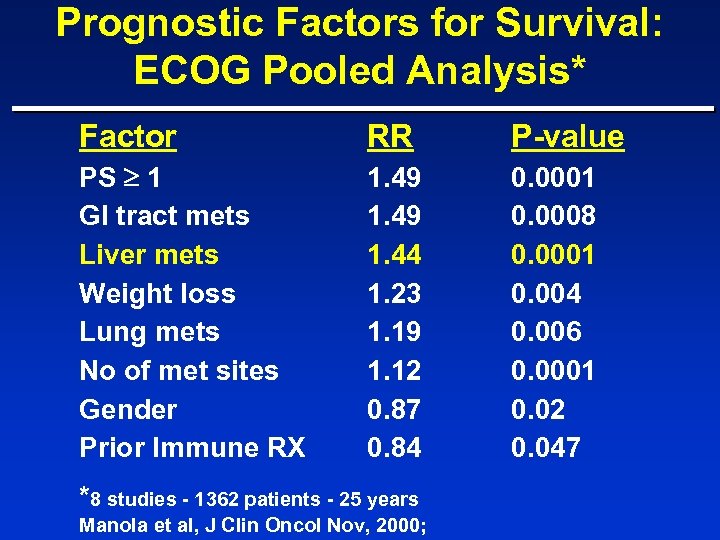 Prognostic Factors for Survival: ECOG Pooled Analysis*

| Factor | RR | P-value |
|---|---|---|
| PS $\geq$ 1 | 1.49 | 0.0001 |
| GI tract mets | 1.49 | 0.0008 |
| Liver mets | 1.44 | 0.0001 |
| Weight loss | 1.23 | 0.004 |
| Lung mets | 1.19 | 0.006 |
| No of met sites | 1.12 | 0.0001 |
| Gender | 0.87 | 0.02 |
| Prior Immune RX | 0.84 | 0.047 |

*8 studies - 1362 patients - 25 years
Manola et al, J Clin Oncol Nov, 2000;